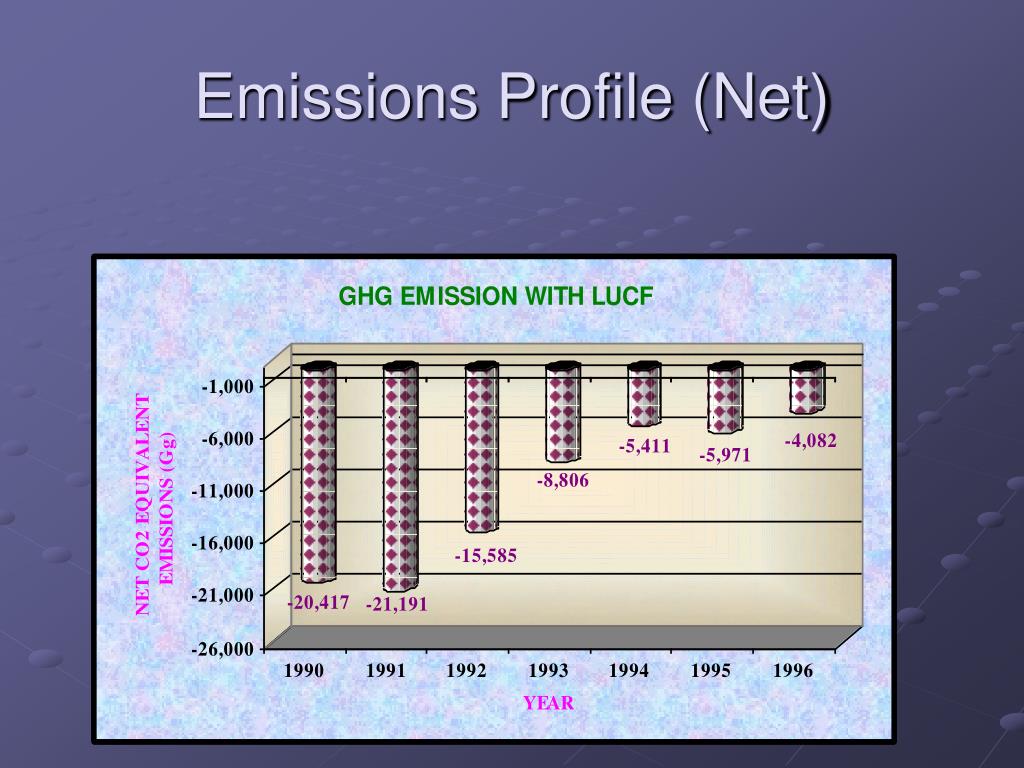 Emissions Profile (Net)

GHG EMISSION WITH LUCF

NET CO2 EQUIVALENT EMISSIONS (Gg)

-1,000
-6,000
-11,000
-16,000
-21,000
-26,000

-20,417
-21,191
-15,585
-8,806
-5,411
-5,971
-4,082

1990
1991
1992
1993
1994
1995
1996

YEAR